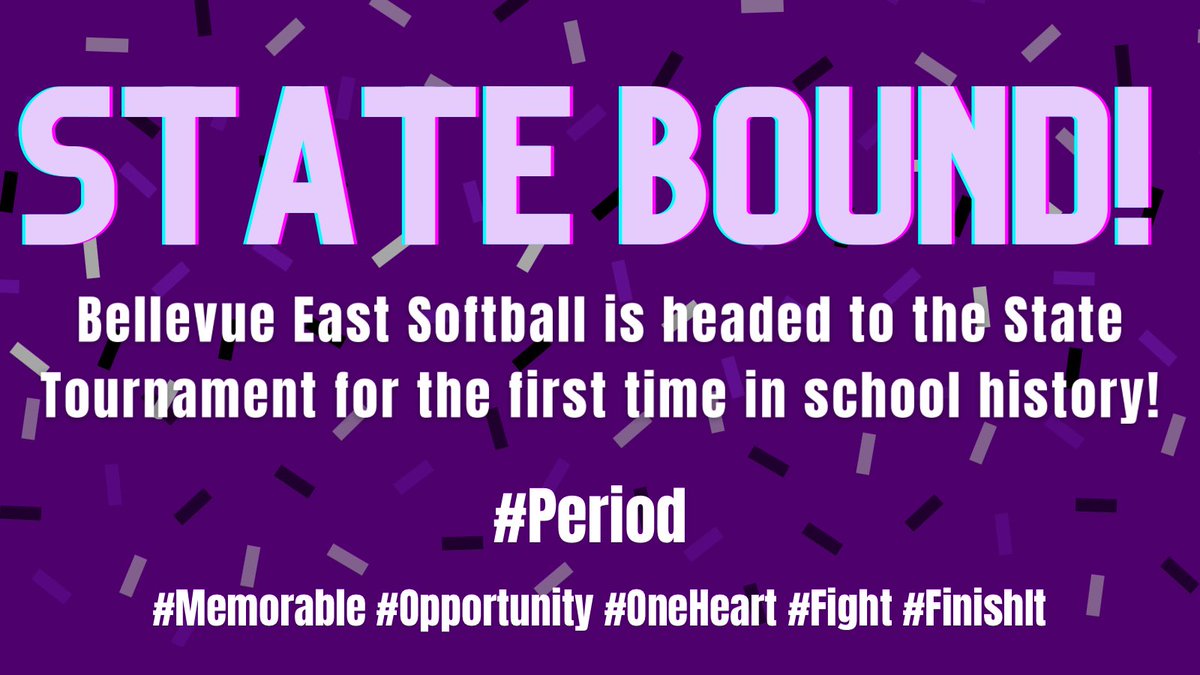 STATE BOUND!

Bellevue East Softball is headed to the State Tournament for the first time in school history!

#Period

#Memorable #Opportunity #OneHeart #Fight #FinishIt